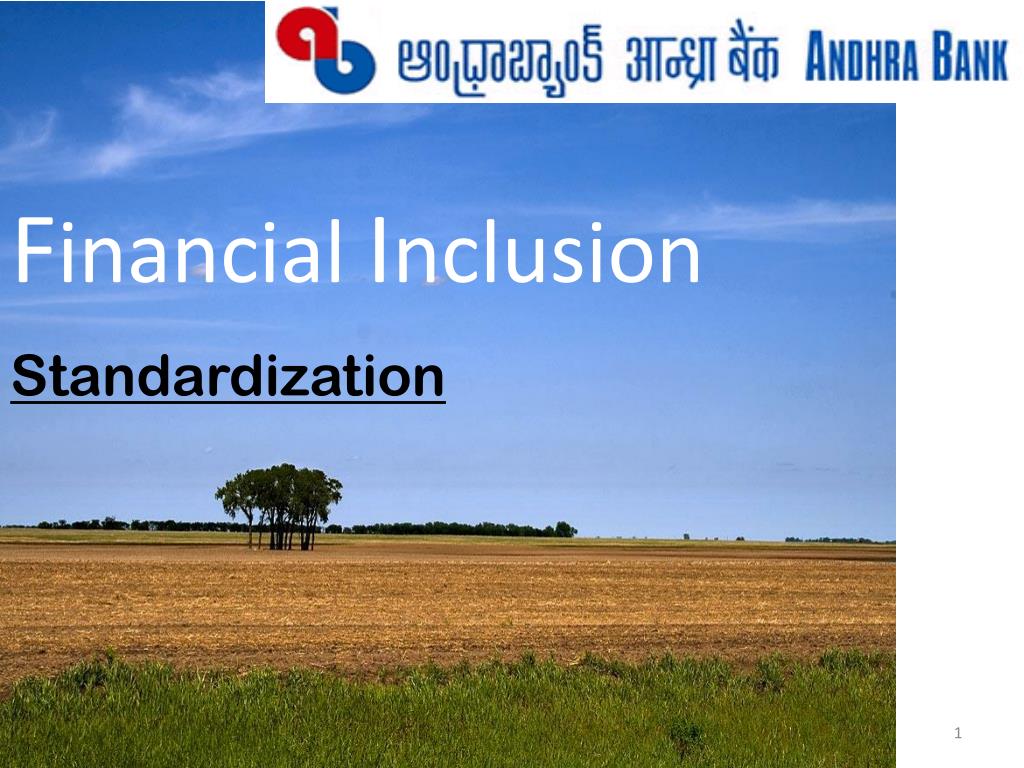 ఆంధ్రాబ్యాంక్ आन्ध्रा बैंक ANDHRA BANK

Financial Inclusion

Standardization

1